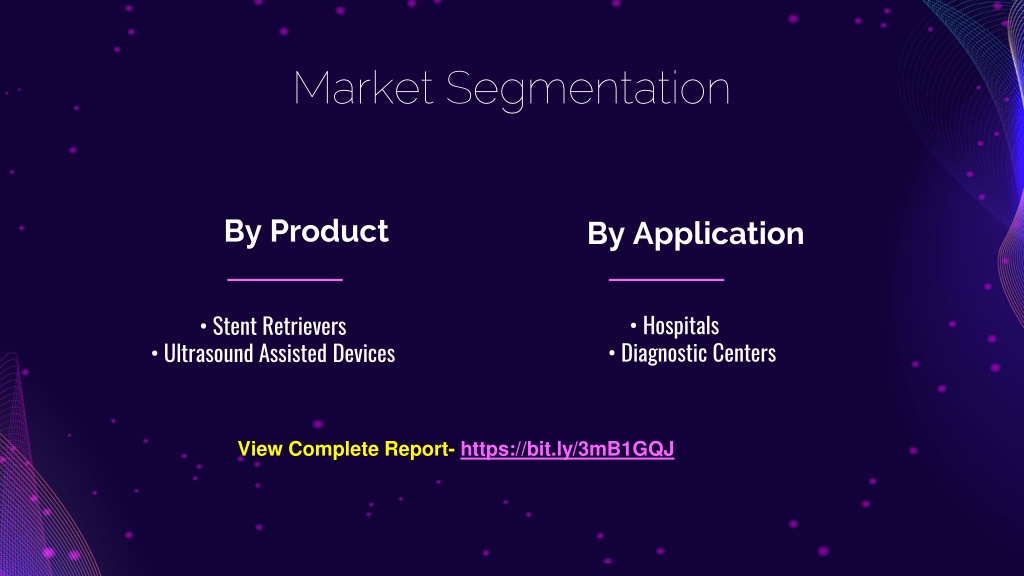 Market Segmentation

By Product

• Stent Retrievers
• Ultrasound Assisted Devices

By Application

• Hospitals
• Diagnostic Centers

View Complete Report- https://bit.ly/3mB1GQJ